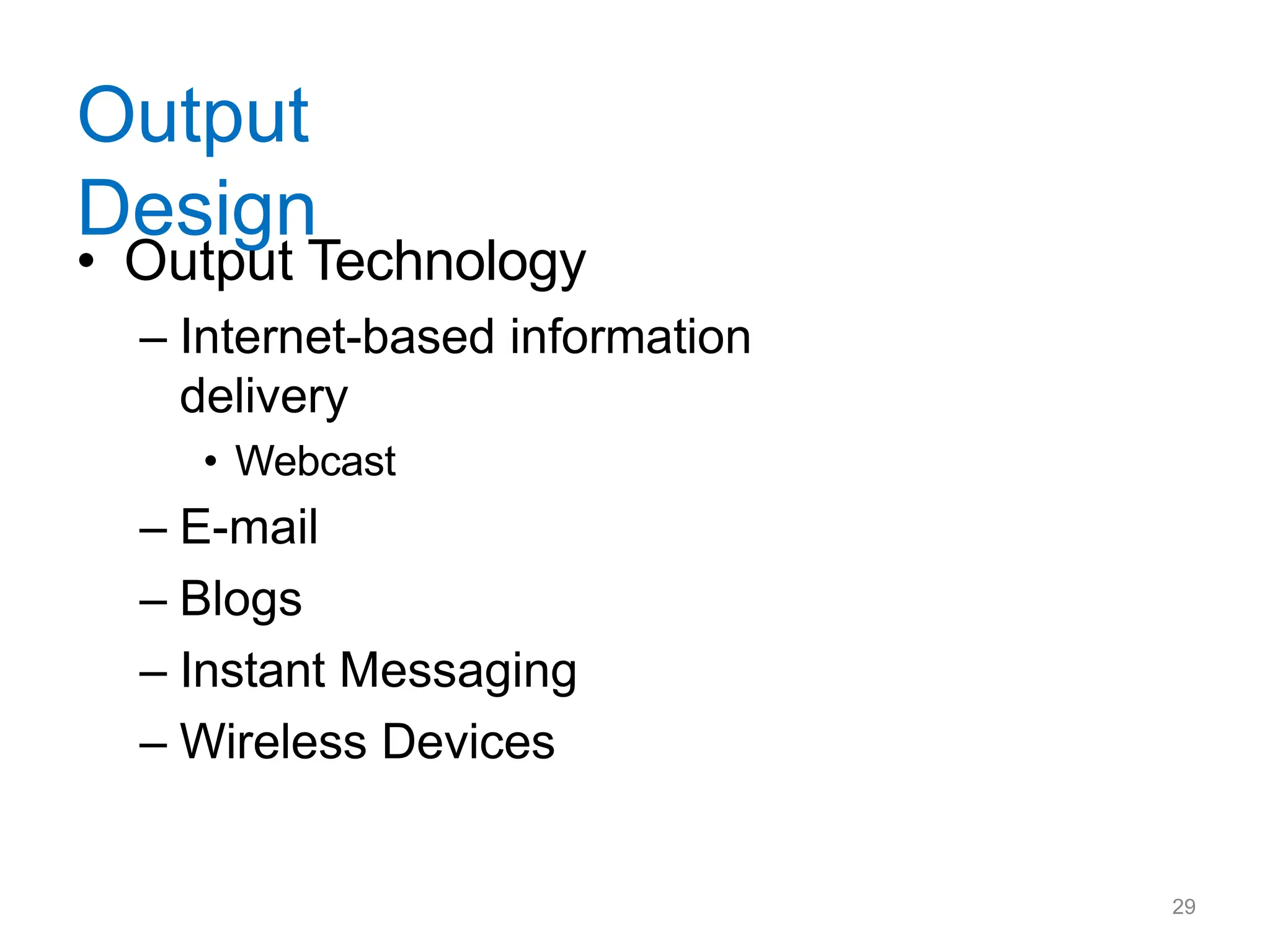 Output Design

• Output Technology

– Internet-based information delivery

• Webcast

– E-mail

– Blogs

– Instant Messaging

– Wireless Devices

29